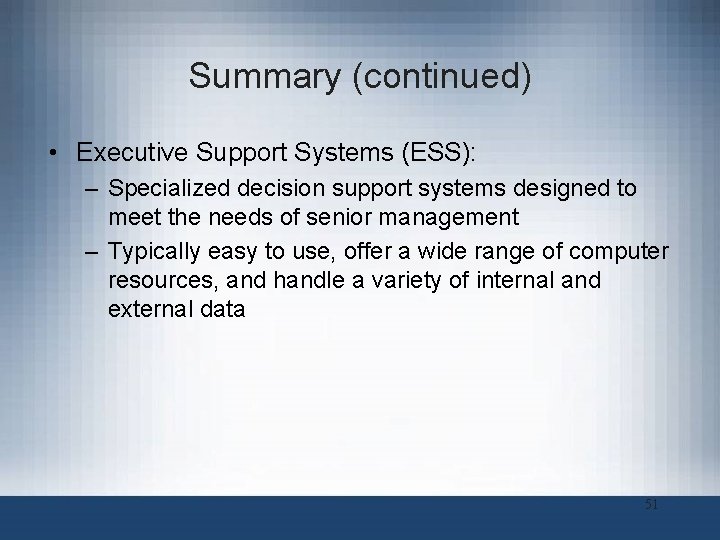 Summary (continued)

• Executive Support Systems (ESS):
– Specialized decision support systems designed to meet the needs of senior management
– Typically easy to use, offer a wide range of computer resources, and handle a variety of internal and external data

51